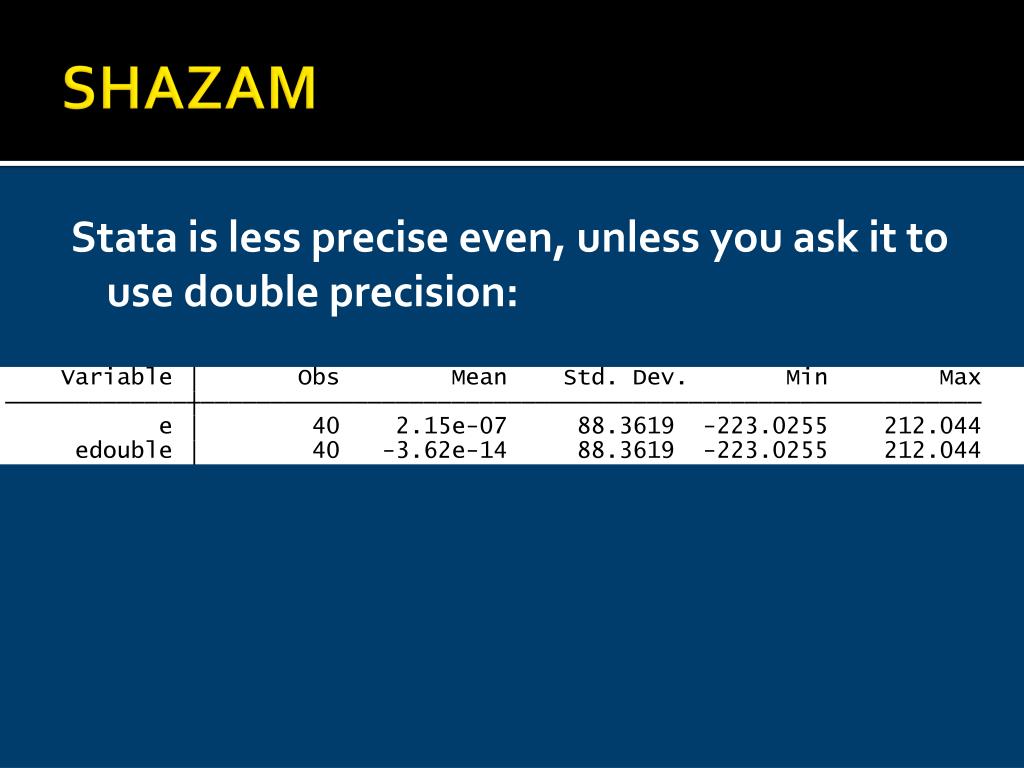 SHAZAM

Stata is less precise even, unless you ask it to use double precision:

| Variable | Obs | Mean | Std. Dev. | Min | Max |
|---|---|---|---|---|---|
| e | 40 | 2.15e-07 | 88.3619 | -223.0255 | 212.044 |
| edouble | 40 | -3.62e-14 | 88.3619 | -223.0255 | 212.044 |